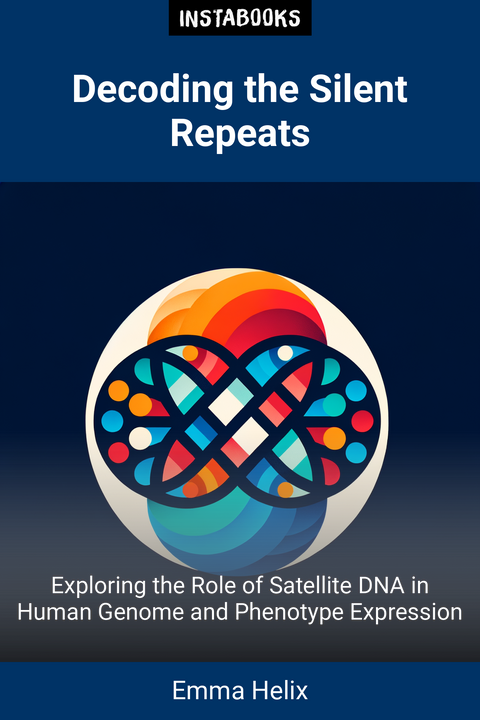 INSTABOOKS

Decoding the Silent Repeats

Exploring the Role of Satellite DNA in Human Genome and Phenotype Expression

Emma Helix